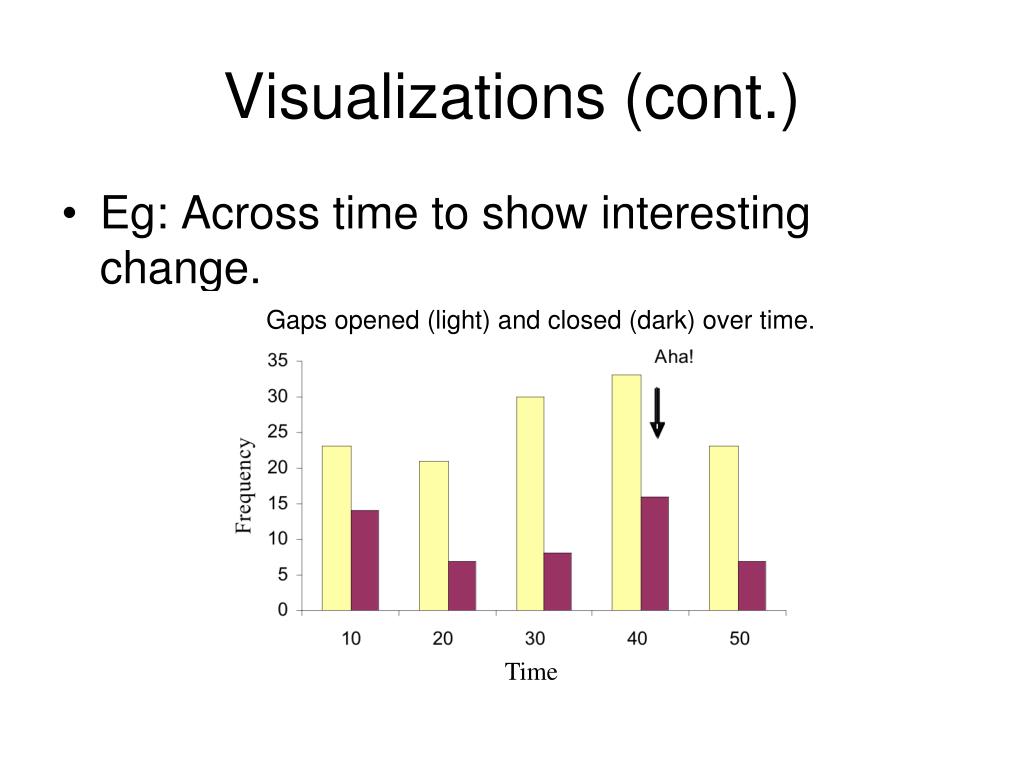 Visualizations (cont.)

• Eg: Across time to show interesting change.

Gaps opened (light) and closed (dark) over time.

Aha!

Frequency

35
30
25
20
15
10
5
0

10
20
30
40
50

Time